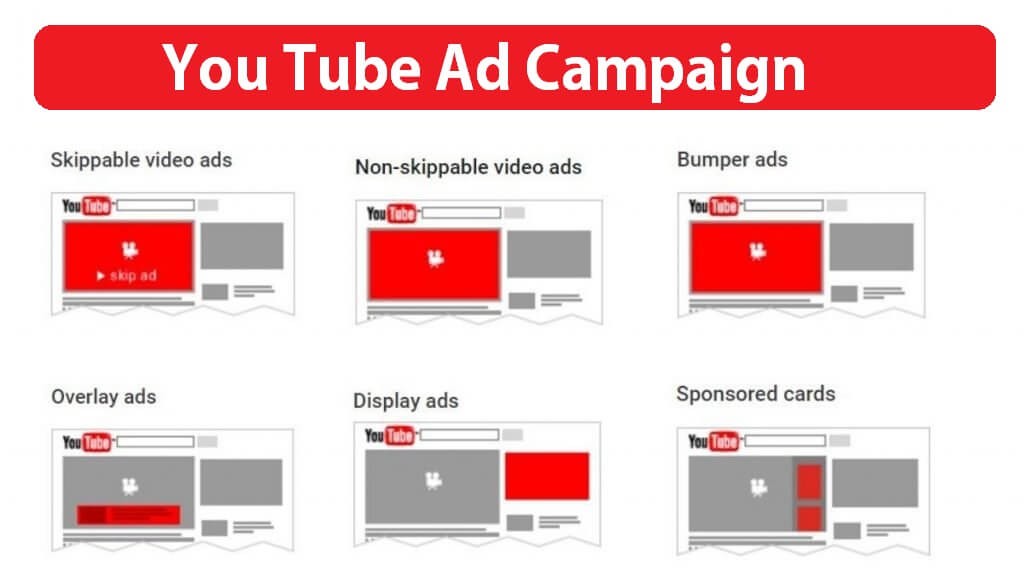 You Tube Ad Campaign

Skippable video ads

YouTube

▶ skip ad

Non-skippable video ads

YouTube

Bumper ads

YouTube

Overlay ads

YouTube

Display ads

YouTube

Sponsored cards

YouTube